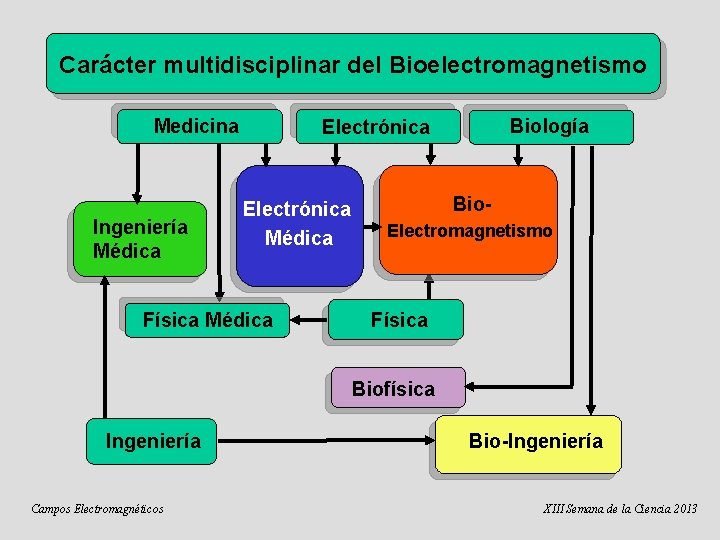 Carácter multidisciplinar del Bioelectromagnetismo

Medicina

Electrónica

Biología

Ingeniería Médica

Electrónica Médica

Bio-Electromagnetismo

Física Médica

Física

Biofísica

Ingeniería

Bio-Ingeniería

Campos Electromagnéticos

XIII Semana de la Ciencia 2013